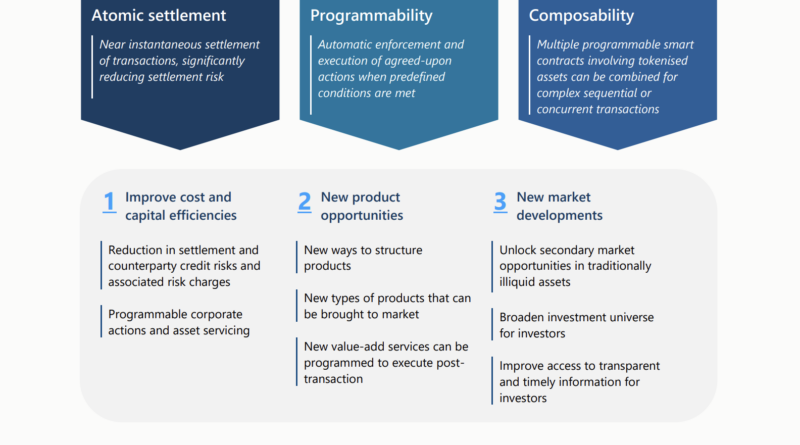 Atomic settlement

Near instantaneous settlement of transactions, significantly reducing settlement risk

Programmability

Automatic enforcement and execution of agreed-upon actions when predefined conditions are met

Composability

Multiple programmable smart contracts involving tokenised assets can be combined for complex sequential or concurrent transactions

1 Improve cost and capital efficiencies

Reduction in settlement and counterparty credit risks and associated risk charges

Programmable corporate actions and asset servicing

2 New product opportunities

New ways to structure products

New types of products that can be brought to market

New value-add services can be programmed to execute post-transaction

3 New market developments

Unlock secondary market opportunities in traditionally illiquid assets

Broaden investment universe for investors

Improve access to transparent and timely information for investors